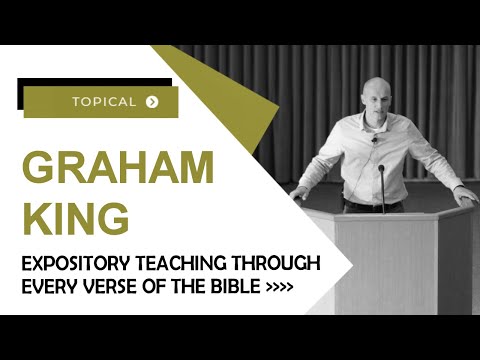 TOPICAL

GRAHAM KING

EXPOSITORY TEACHING THROUGH EVERY VERSE OF THE BIBLE >>>>